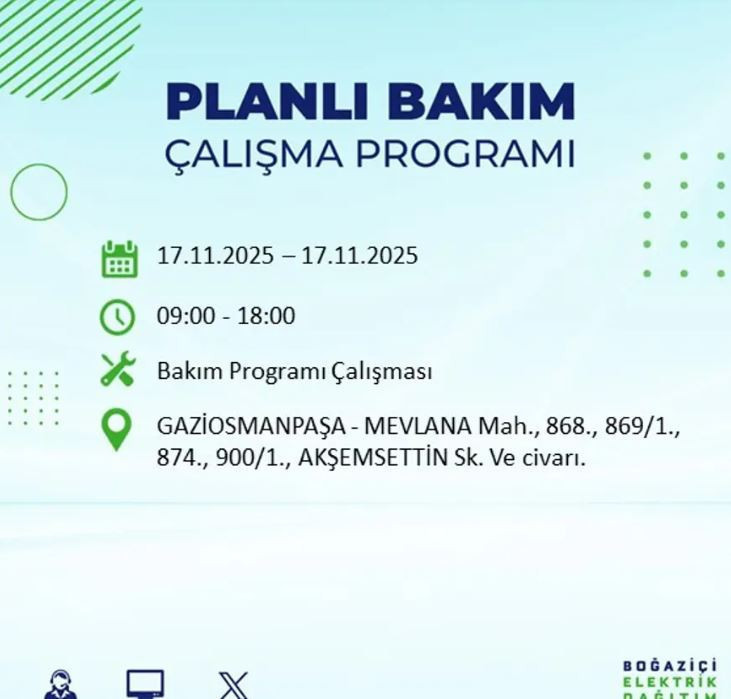 PLANLI BAKIM
ÇALIŞMA PROGRAMI

17.11.2025 – 17.11.2025

09:00 - 18:00

Bakım Programı Çalışması

GAZİOSMANPAŞA - MEVLANA Mah., 868., 869/1., 874., 900/1., AKŞEMSETTİN Sk. Ve civarı.

BOĞAZİÇİ
ELEKTRİK
DAĞITIM